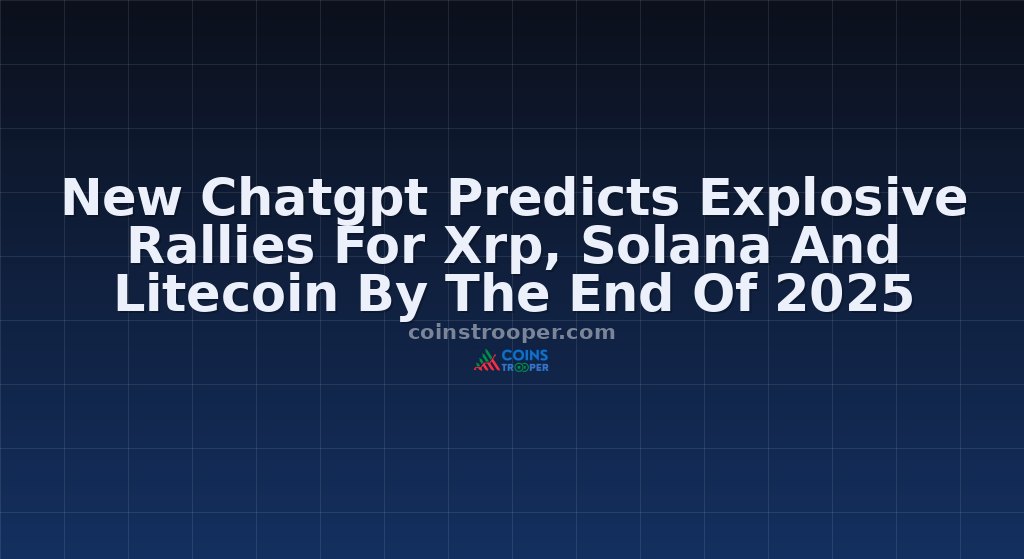 New Chatgpt Predicts Explosive Rallies For Xrp, Solana And Litecoin By The End Of 2025

coinstrooper.com

COINS TROOPER